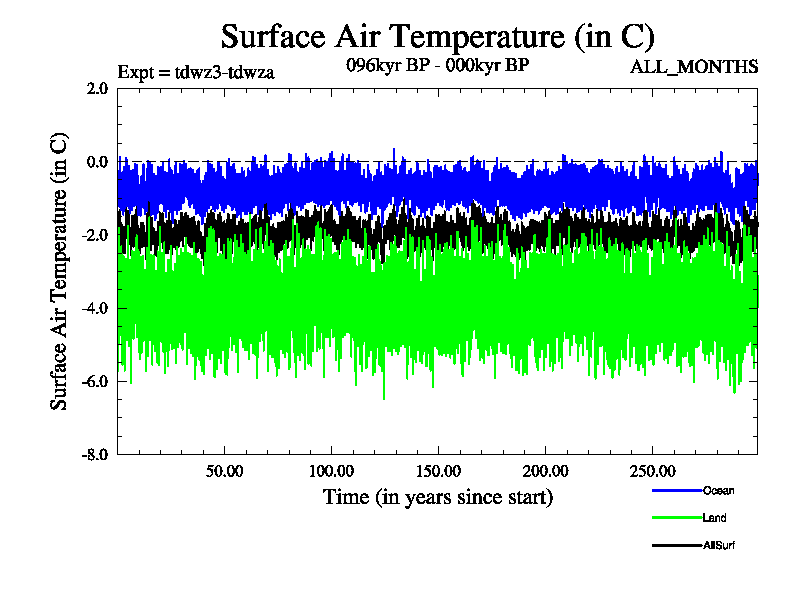 Surface Air Temperature (in C)

Expt = tdwz3-tdwza

096kyr BP - 000kyr BP

ALL_MONTHS

Surface Air Temperature (in C)

2.0

0.0

-2.0

-4.0

-6.0

-8.0

50.00

100.00

150.00

200.00

250.00

Time (in years since start)

Ocean

Land

AllSurf